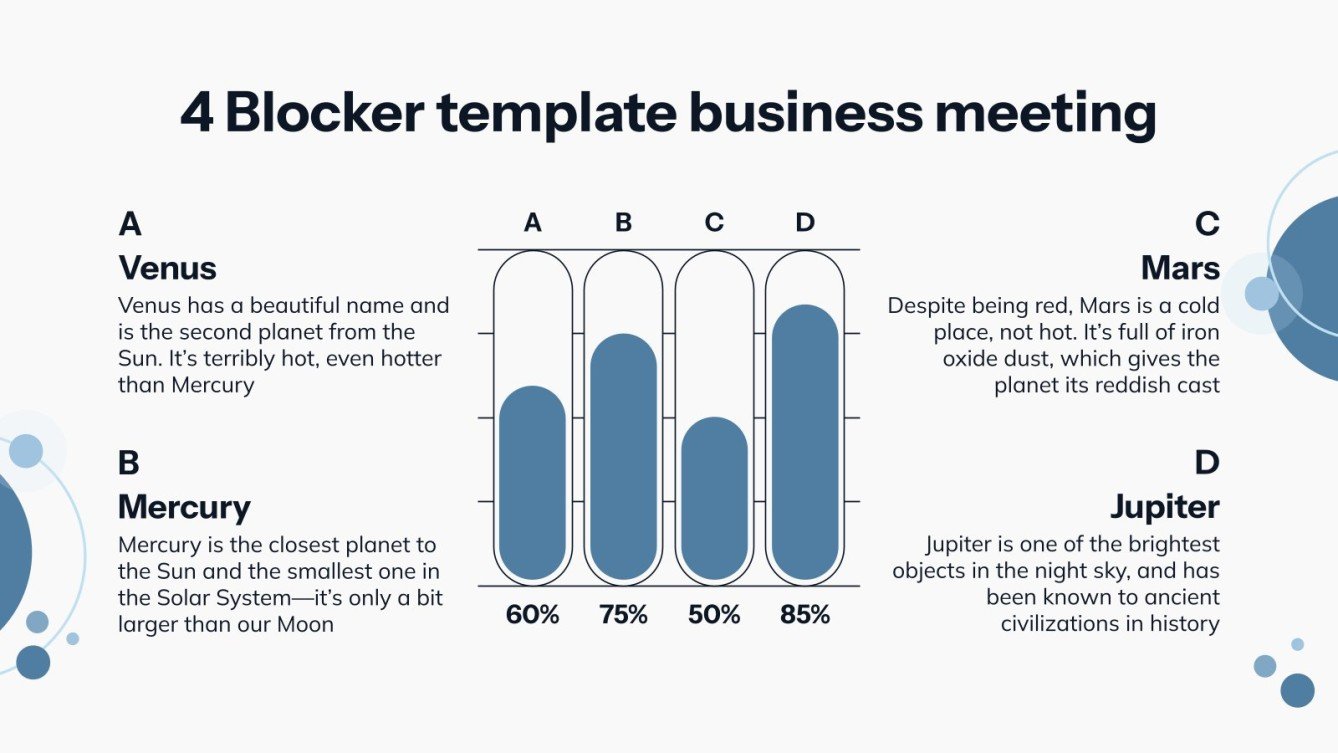 4 Blocker template business meeting

A
Venus
Venus has a beautiful name and is the second planet from the Sun. It's terribly hot, even hotter than Mercury

B
Mercury
Mercury is the closest planet to the Sun and the smallest one in the Solar System—it's only a bit larger than our Moon

A B C D

60% 75% 50% 85%

C
Mars
Despite being red, Mars is a cold place, not hot. It's full of iron oxide dust, which gives the planet its reddish cast

D
Jupiter
Jupiter is one of the brightest objects in the night sky, and has been known to ancient civilizations in history